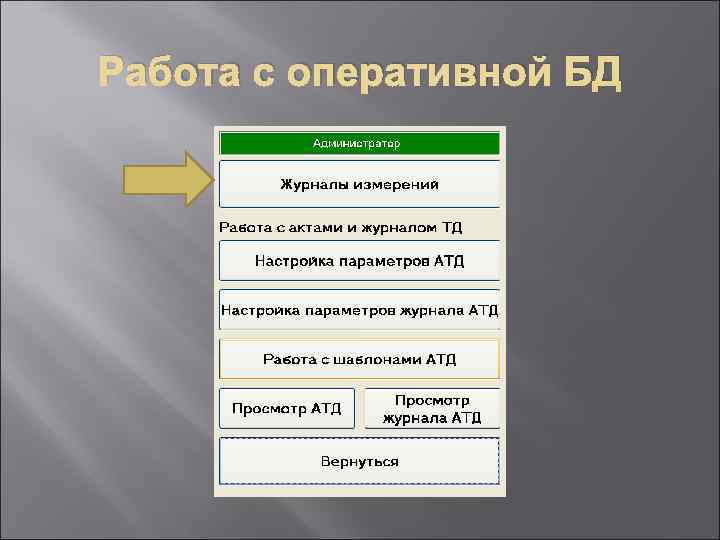 Работа с оперативной БД

Администратор

Журналы измерений

Работа с актами и журналом ТД

Настройка параметров АТД

Настройка параметров журнала АТД

Работа с шаблонами АТД

Просмотр АТД

Просмотр журнала АТД

Вернуться